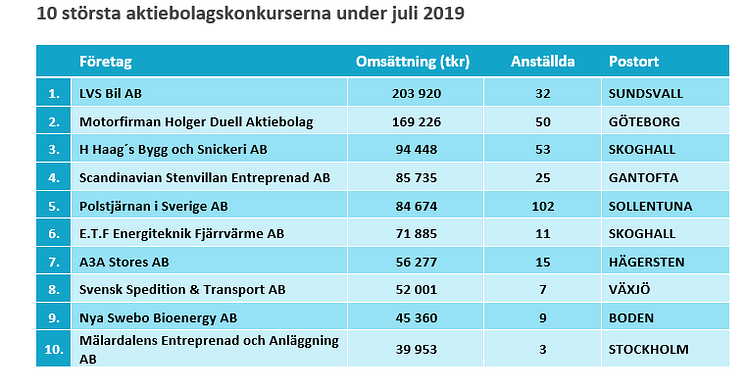 10 största aktiebolagskonkurserna under juli 2019

| | Företag | Omsättning (tkr) | Anställda | Postort |
|---|---|---|---|---|
| 1. | LVS Bil AB | 203 920 | 32 | SUNDSVALL |
| 2. | Motorfirman Holger Duell Aktiebolag | 169 226 | 50 | GÖTEBORG |
| 3. | H Haag´s Bygg och Snickeri AB | 94 448 | 53 | SKOGHALL |
| 4. | Scandinavian Stenvillan Entreprenad AB | 85 735 | 25 | GANTOFTA |
| 5. | Polstjärnan i Sverige AB | 84 674 | 102 | SOLLENTUNA |
| 6. | E.T.F Energiteknik Fjärrvärme AB | 71 885 | 11 | SKOGHALL |
| 7. | A3A Stores AB | 56 277 | 15 | HÄGERSTEN |
| 8. | Svensk Spedition & Transport AB | 52 001 | 7 | VÄXJÖ |
| 9. | Nya Swebo Bioenergy AB | 45 360 | 9 | BODEN |
| 10. | Mälardalens Entreprenad och Anläggning AB | 39 953 | 3 | STOCKHOLM |